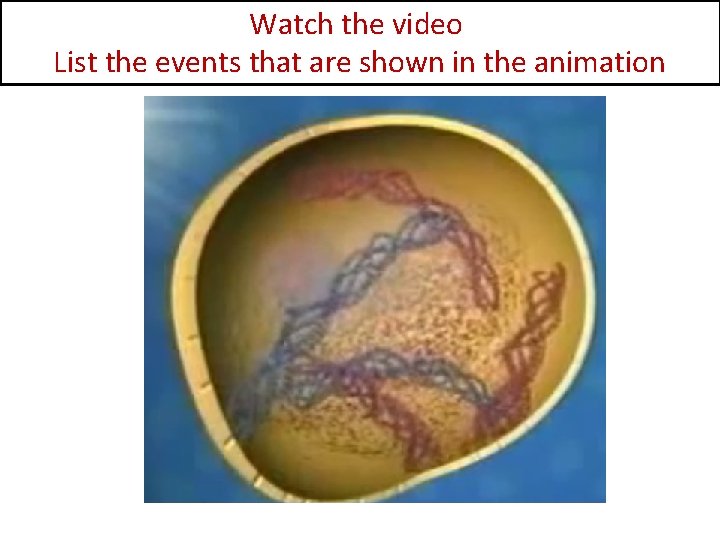 Watch the video
List the events that are shown in the animation